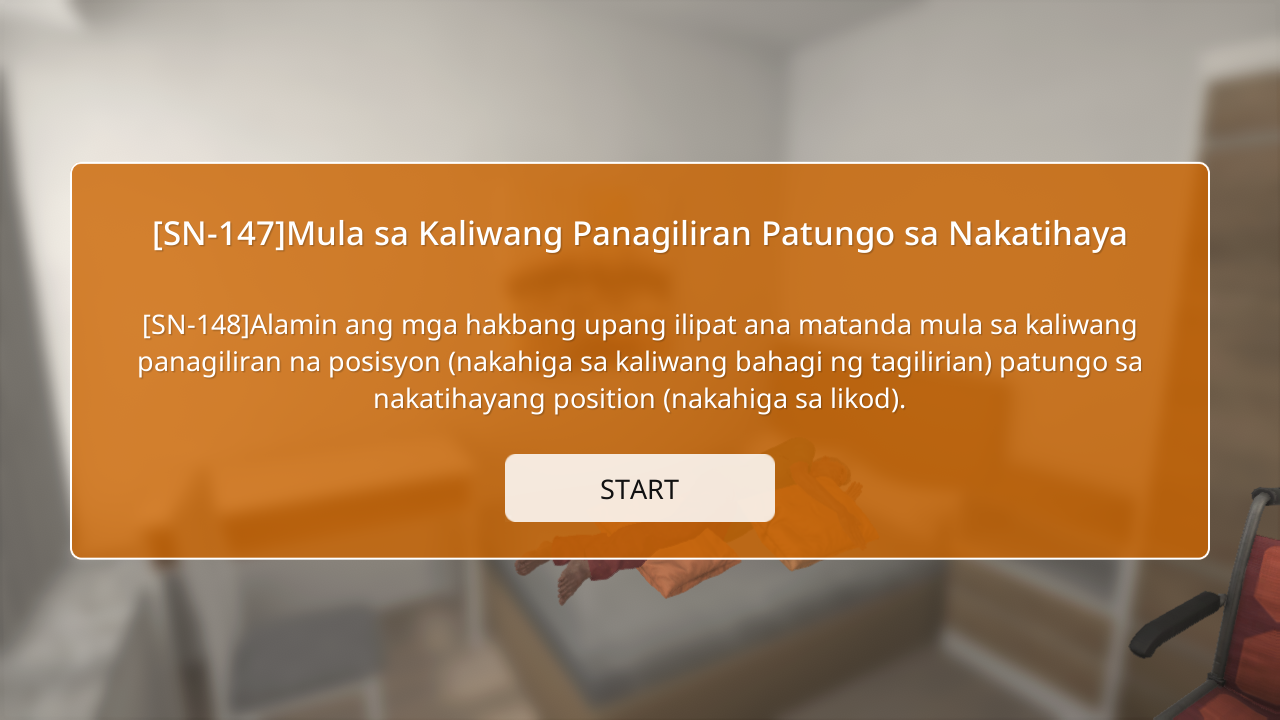 [SN-147]Mula sa Kaliwang Panagiliran Patungo sa Nakatihaya

[SN-148]Alamin ang mga hakbang upang ilipat ana matanda mula sa kaliwang panagiliran na posisyon (nakahiga sa kaliwang bahagi ng tagilirian) patungo sa nakatihayang position (nakahiga sa likod).

START